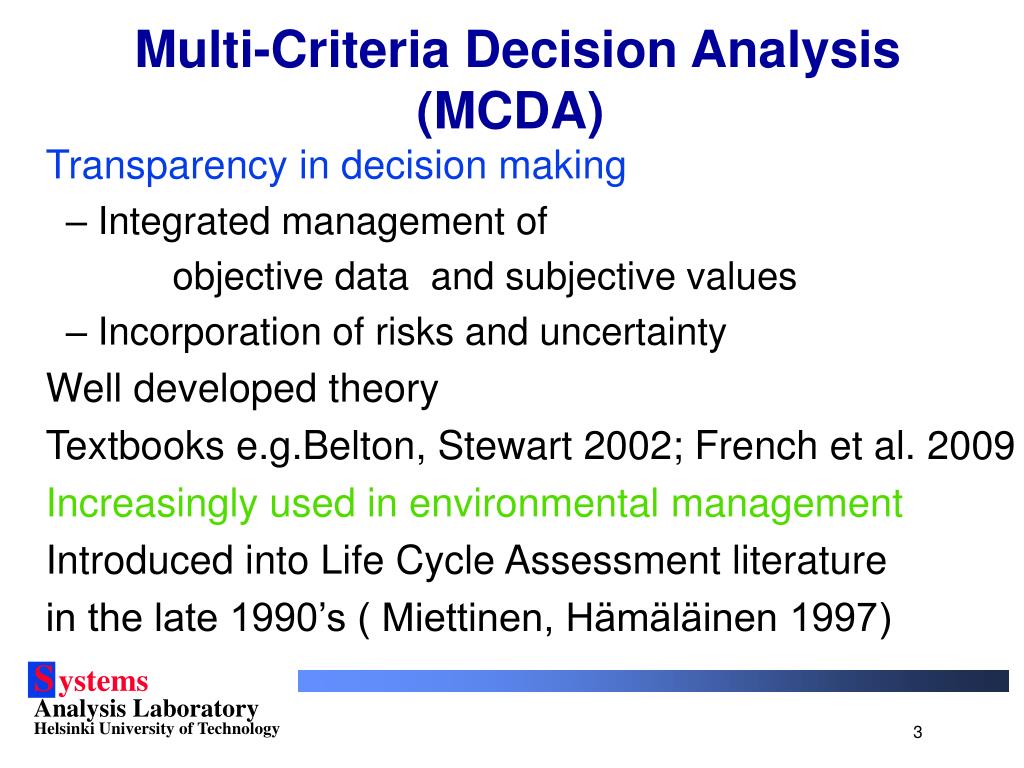 Multi-Criteria Decision Analysis (MCDA)

Transparency in decision making

– Integrated management of objective data and subjective values

– Incorporation of risks and uncertainty

Well developed theory

Textbooks e.g.Belton, Stewart 2002; French et al. 2009

Increasingly used in environmental management

Introduced into Life Cycle Assessment literature in the late 1990’s ( Miettinen, Hämäläinen 1997)

Systems
Analysis Laboratory
Helsinki University of Technology

3